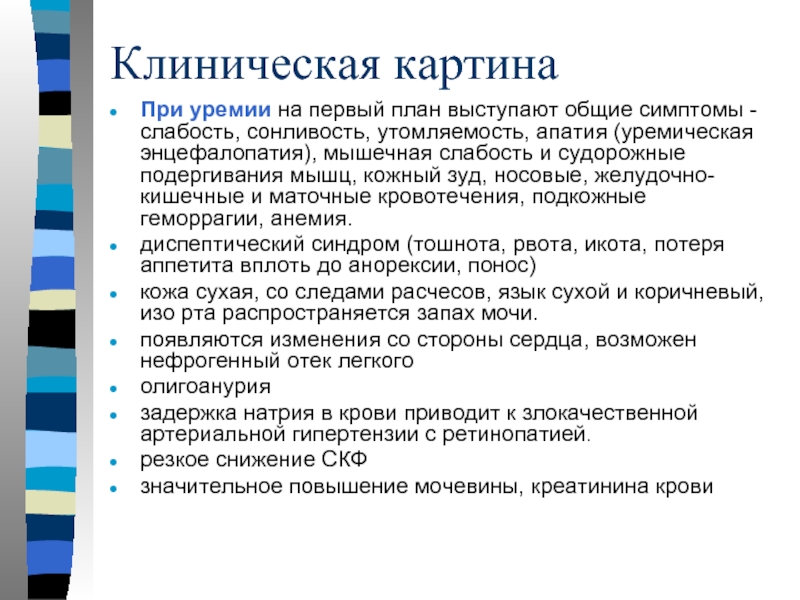 Клиническая картина

- При уремии на первый план выступают общие симптомы - слабость, сонливость, утомляемость, апатия (уремическая энцефалопатия), мышечная слабость и судорожные подергивания мышц, кожный зуд, носовые, желудочно-кишечные и маточные кровотечения, подкожные геморрагии, анемия.
- диспептический синдром (тошнота, рвота, икота, потеря аппетита вплоть до анорексии, понос)
- кожа сухая, со следами расчесов, язык сухой и коричневый, изо рта распространяется запах мочи.
- появляются изменения со стороны сердца, возможен нефрогенный отек легкого
- олигоанурия
- задержка натрия в крови приводит к злокачественной артериальной гипертензии с ретинопатией.
- резкое снижение СКФ
- значительное повышение мочевины, креатинина крови